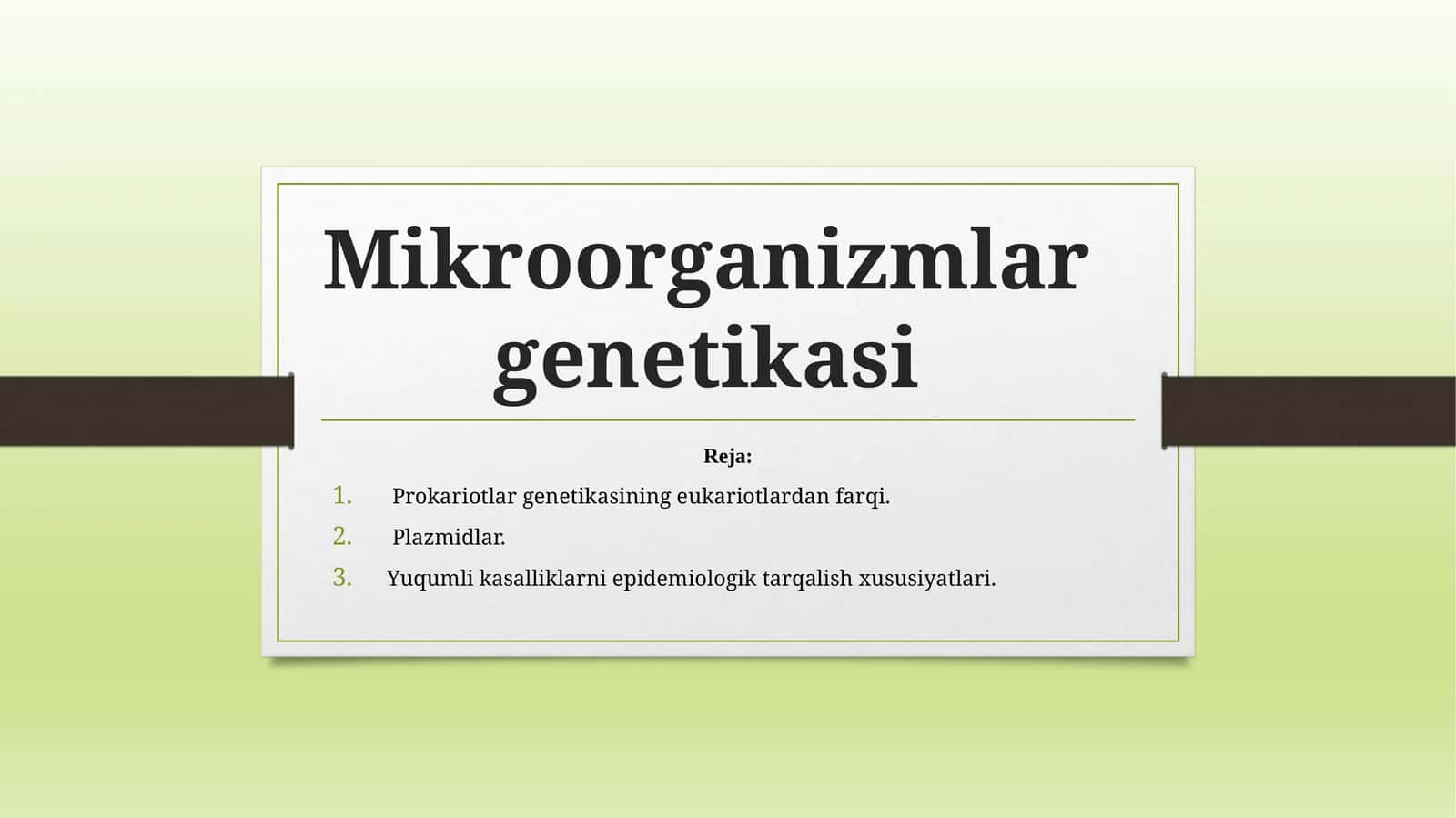 Mikroorganizmlar genetikasi

Reja:

1. Prokariotlar genetikasining eukariotlardan farqi.
2. Plazmidlar.
3. Yuqumli kasalliklarni epidemiologik tarqalish xususiyatlari.